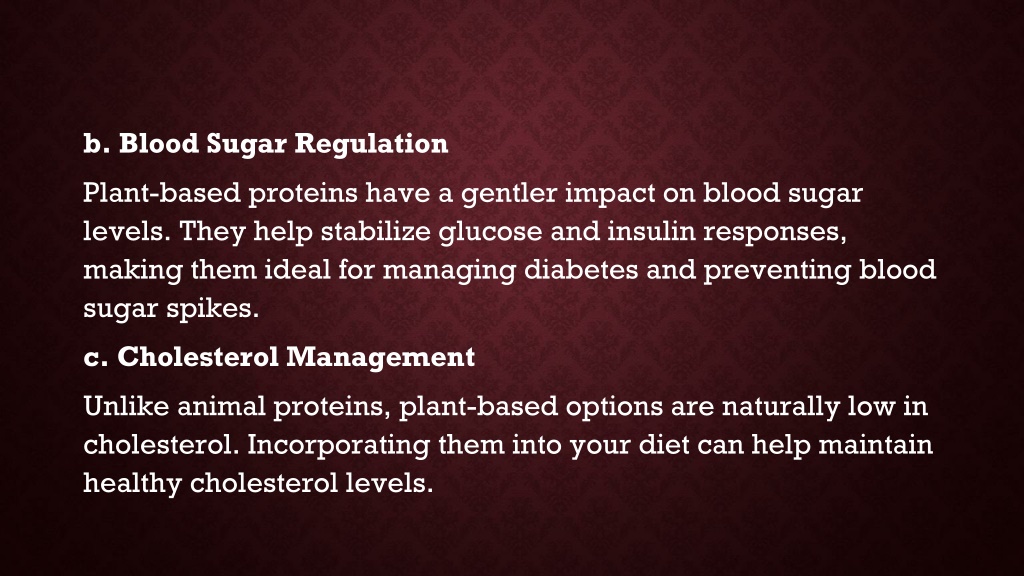 b. Blood Sugar Regulation

Plant-based proteins have a gentler impact on blood sugar levels. They help stabilize glucose and insulin responses, making them ideal for managing diabetes and preventing blood sugar spikes.

c. Cholesterol Management

Unlike animal proteins, plant-based options are naturally low in cholesterol. Incorporating them into your diet can help maintain healthy cholesterol levels.